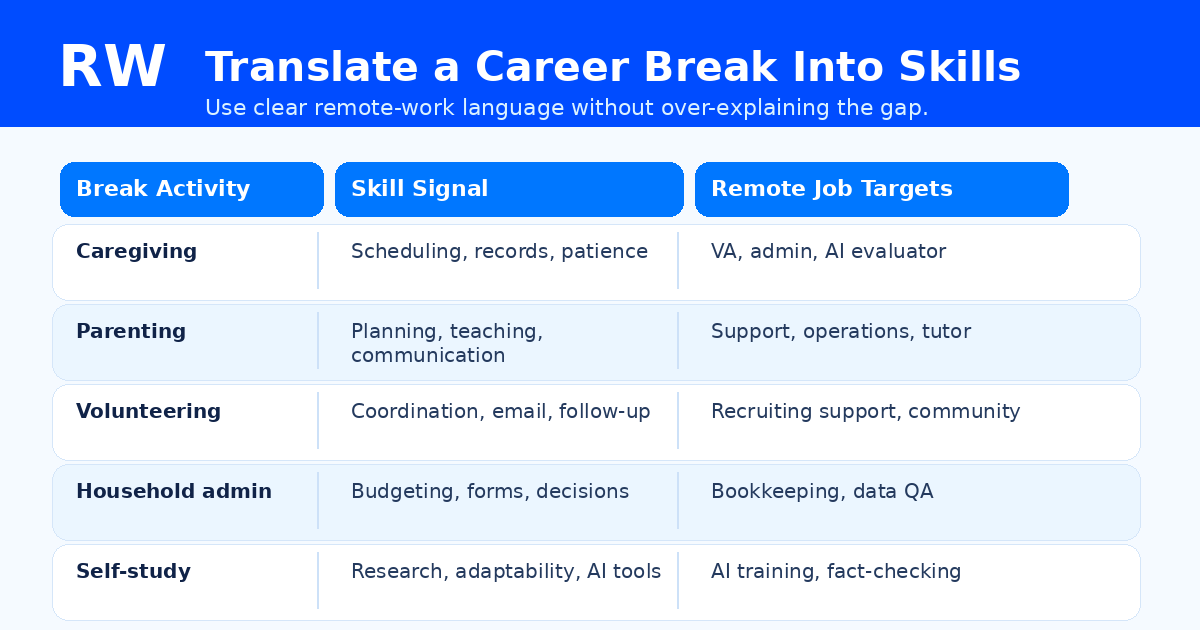 RW

Translate a Career Break Into Skills

Use clear remote-work language without over-explaining the gap.

| Break Activity | Skill Signal | Remote Job Targets |
|---|---|---|
| Caregiving | Scheduling, records, patience | VA, admin, AI evaluator |
| Parenting | Planning, teaching, communication | Support, operations, tutor |
| Volunteering | Coordination, email, follow-up | Recruiting support, community |
| Household admin | Budgeting, forms, decisions | Bookkeeping, data QA |
| Self-study | Research, adaptability, AI tools | AI training, fact-checking |